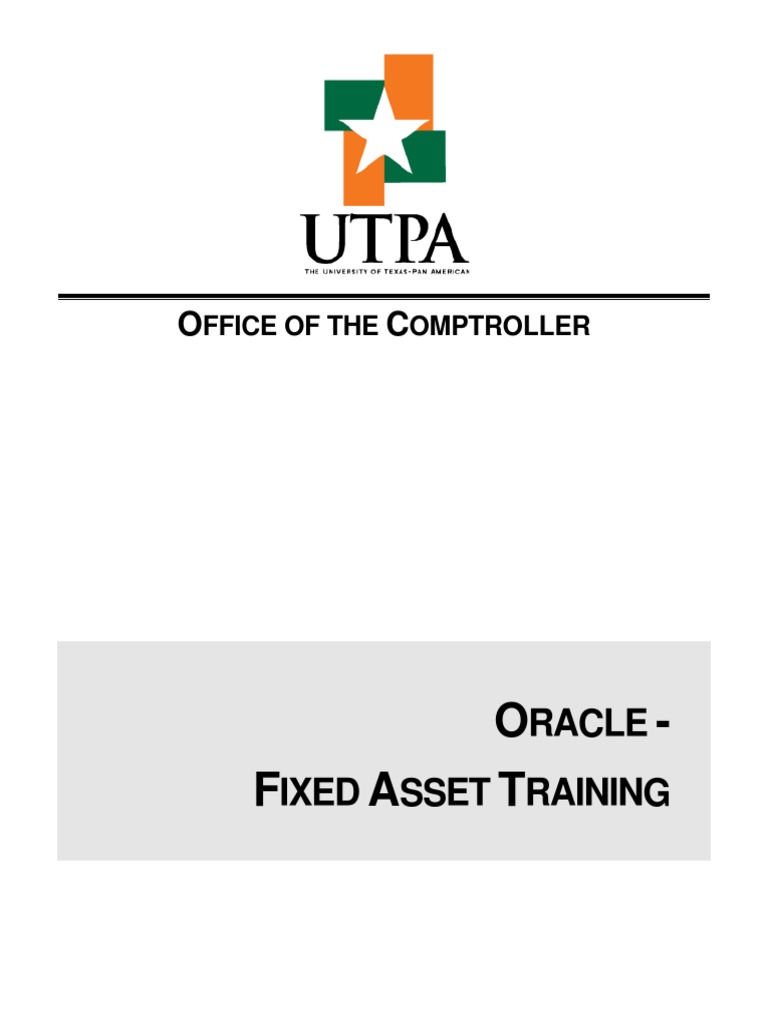 UTPA
THE UNIVERSITY OF TEXAS-PAN AMERICAN

OFFICE OF THE COMPTROLLER

ORACLE -
FIXED ASSET TRAINING